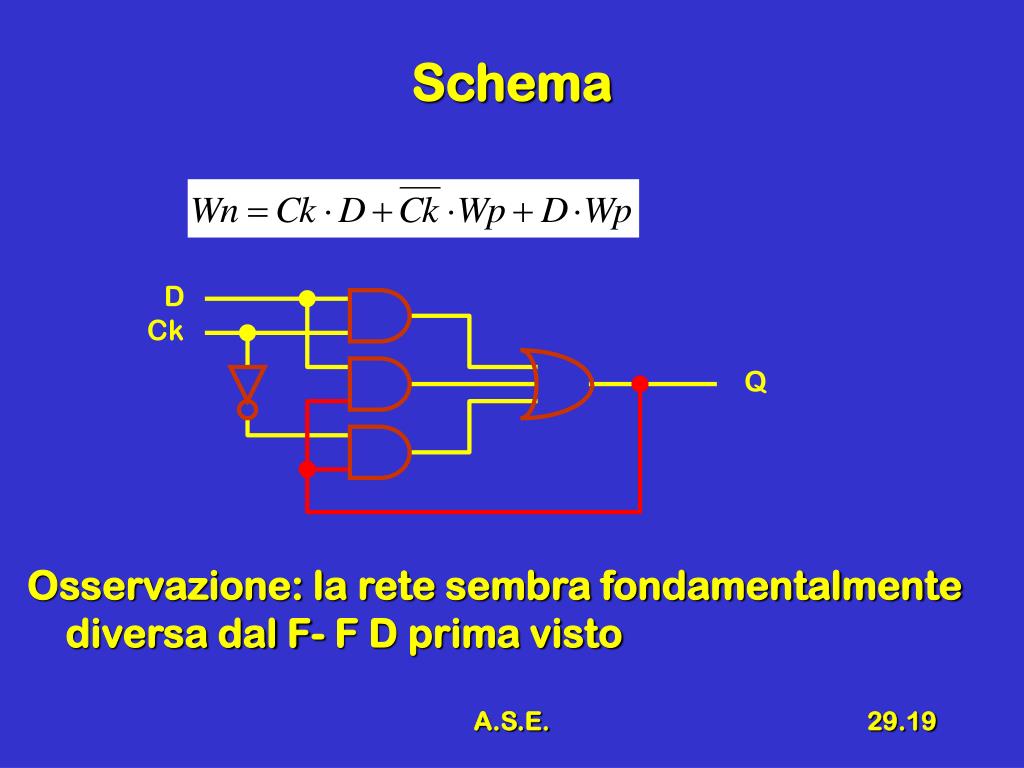 Schema

$Wn = Ck \cdot D + \overline{Ck} \cdot Wp + D \cdot Wp$

D
Ck
Q

Osservazione: la rete sembra fondamentalmente diversa dal F- F D prima visto

A.S.E.
29.19